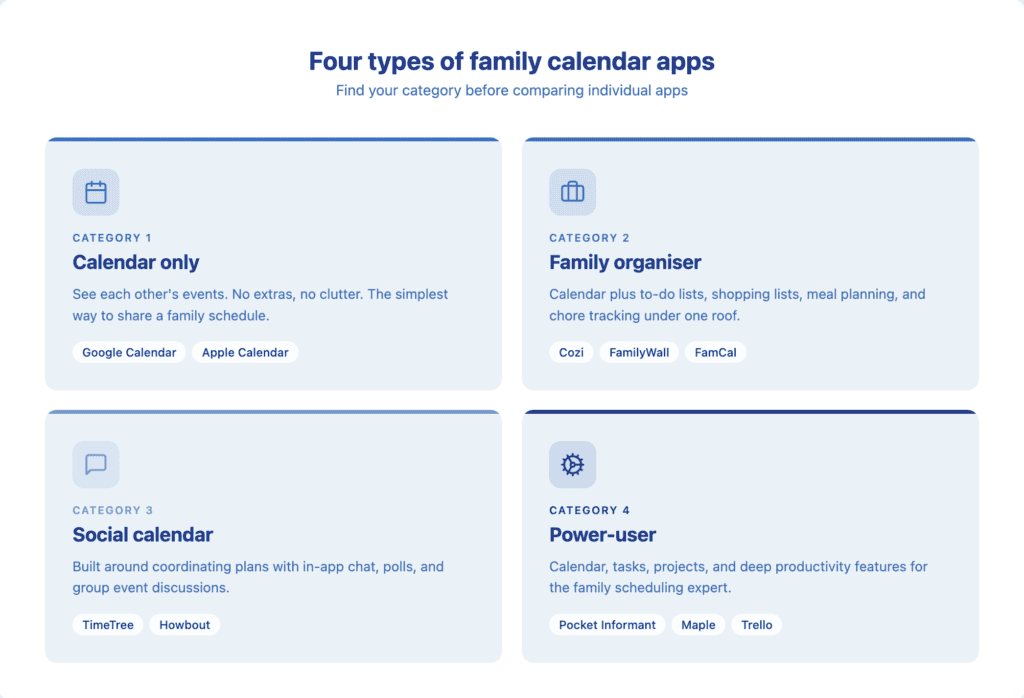 Four types of family calendar apps

Find your category before comparing individual apps

CATEGORY 1

Calendar only

See each other's events. No extras, no clutter. The simplest way to share a family schedule.

Google Calendar

Apple Calendar

CATEGORY 2

Family organiser

Calendar plus to-do lists, shopping lists, meal planning, and chore tracking under one roof.

Cozi

FamilyWall

FamCal

CATEGORY 3

Social calendar

Built around coordinating plans with in-app chat, polls, and group event discussions.

TimeTree

Howbout

CATEGORY 4

Power-user

Calendar, tasks, projects, and deep productivity features for the family scheduling expert.

Pocket Informant

Maple

Trello